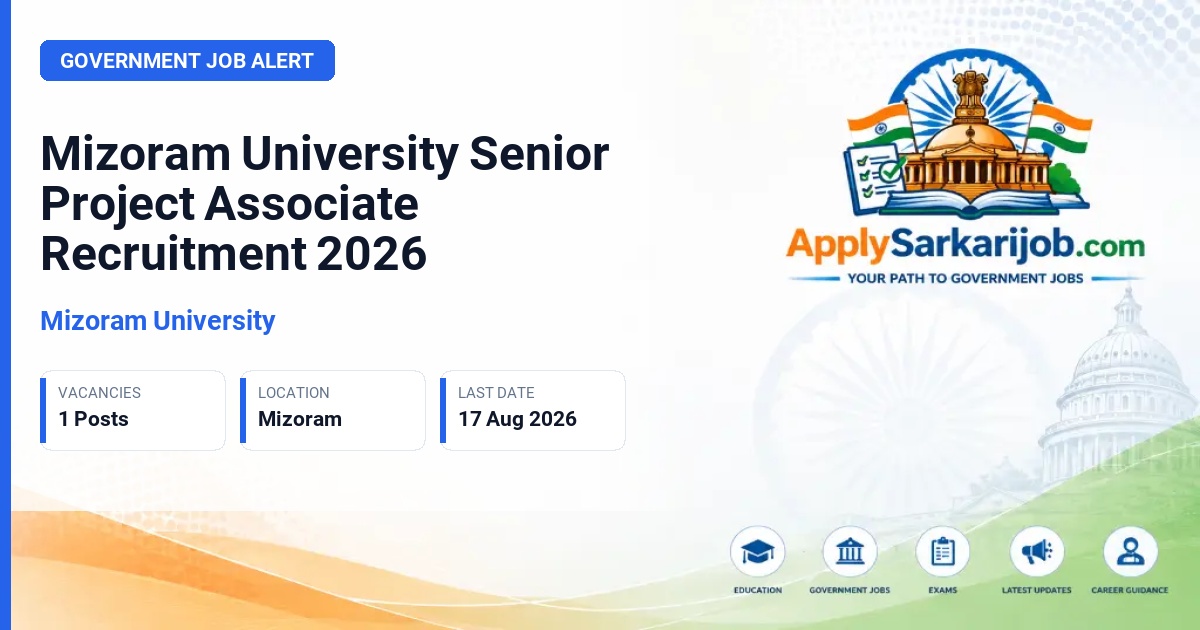 GOVERNMENT JOB ALERT

Mizoram University Senior Project Associate Recruitment 2026

Mizoram University

VACANCIES
1 Posts

LOCATION
Mizoram

LAST DATE
17 Aug 2026

ApplySarkarijob.com
YOUR PATH TO GOVERNMENT JOBS

EDUCATION
GOVERNMENT JOBS
EXAMS
LATEST UPDATES
CAREER GUIDANCE